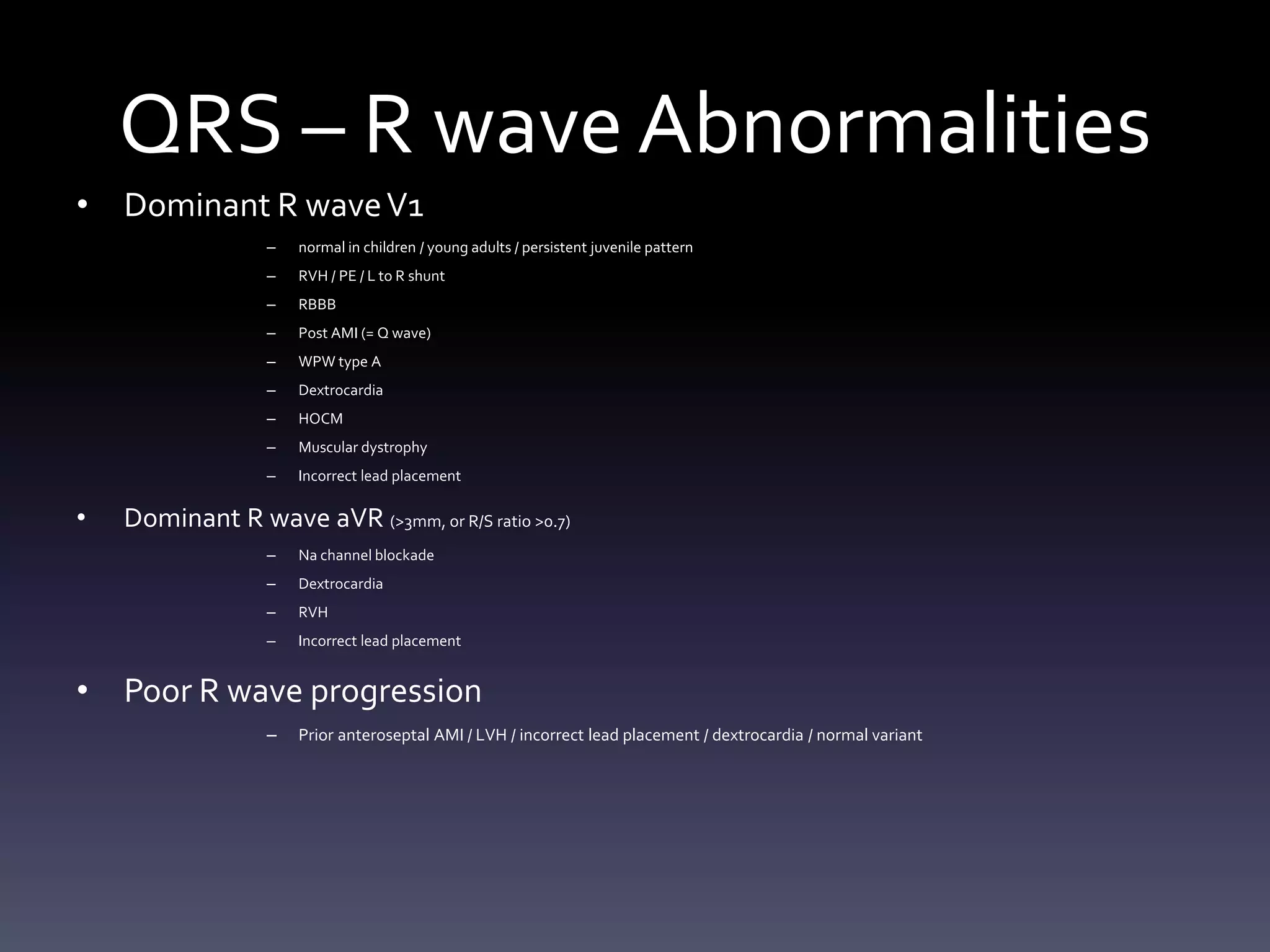 QRS – R wave Abnormalities

• Dominant R wave V1

– normal in children / young adults / persistent juvenile pattern
– RVH / PE / L to R shunt
– RBBB
– Post AMI (= Q wave)
– WPW type A
– Dextrocardia
– HOCM
– Muscular dystrophy
– Incorrect lead placement

• Dominant R wave aVR (>3mm, or R/S ratio >0.7)

– Na channel blockade
– Dextrocardia
– RVH
– Incorrect lead placement

• Poor R wave progression

– Prior anteroseptal AMI / LVH / incorrect lead placement / dextrocardia / normal variant